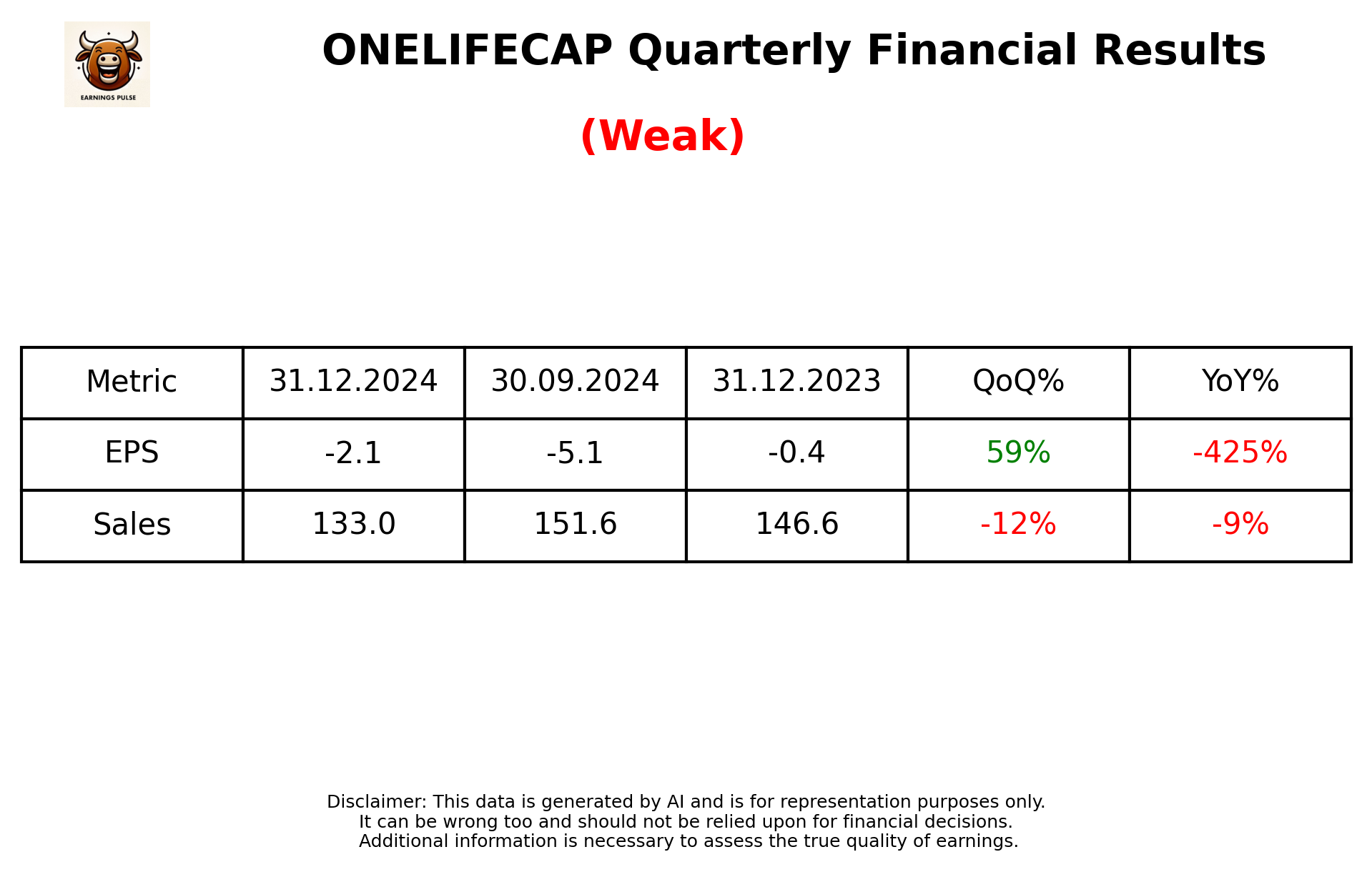 EARNINGS PULSE

ONELIFECAP Quarterly Financial Results

(Weak)

| Metric | 31.12.2024 | 30.09.2024 | 31.12.2023 | QoQ% | YoY% |
|---|---|---|---|---|---|
| EPS | -2.1 | -5.1 | -0.4 | 59% | -425% |
| Sales | 133.0 | 151.6 | 146.6 | -12% | -9% |

Disclaimer: This data is generated by AI and is for representation purposes only. It can be wrong too and should not be relied upon for financial decisions. Additional information is necessary to assess the true quality of earnings.